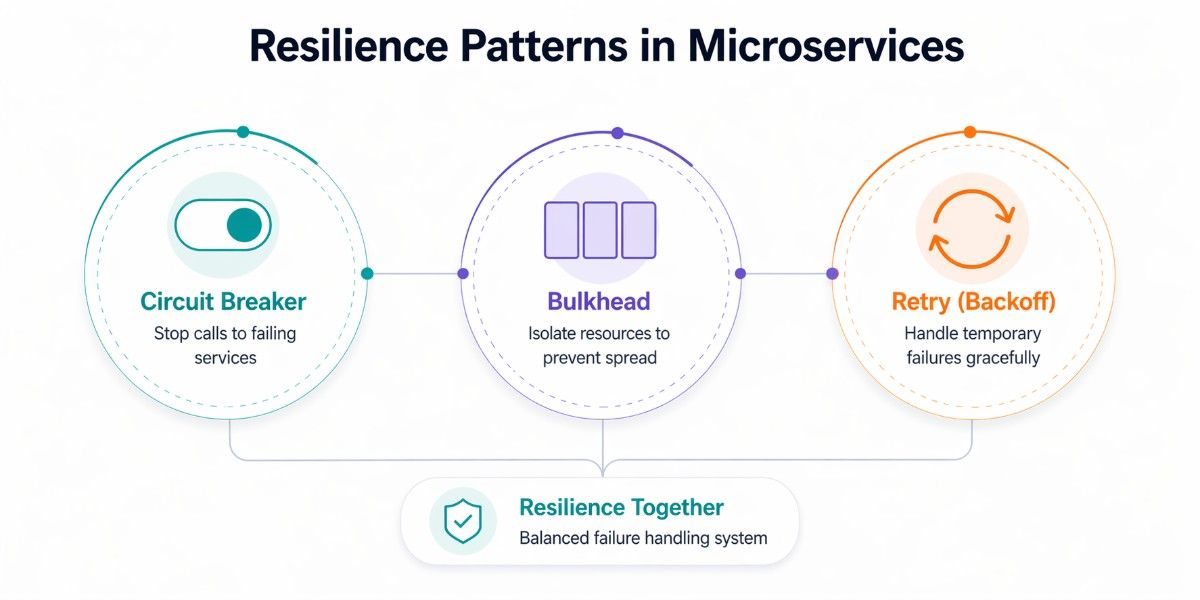 Resilience Patterns in Microservices

Circuit Breaker
Stop calls to failing services

Bulkhead
Isolate resources to prevent spread

Retry (Backoff)
Handle temporary failures gracefully

Resilience Together
Balanced failure handling system